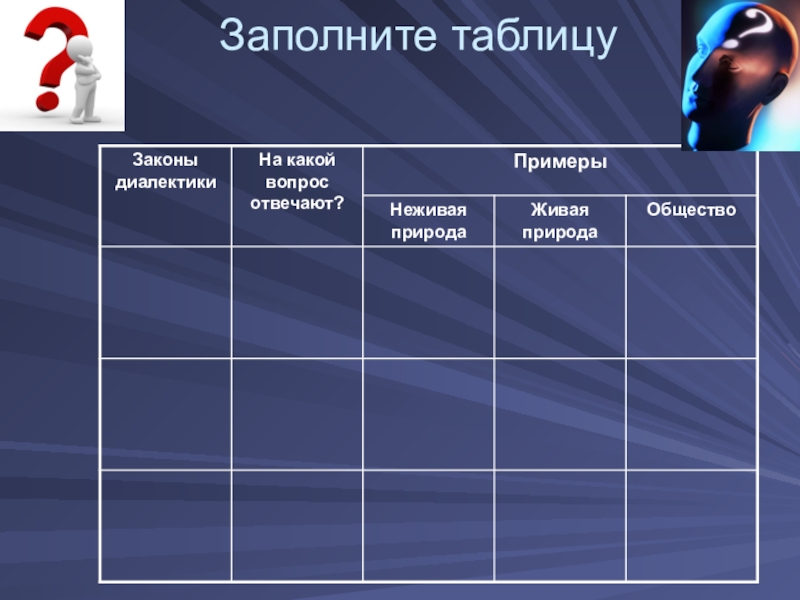 Заполните таблицу

| Законы диалектики | На какой вопрос отвечают? | Примеры | | |
|---|---|---|---|---|
| | | Неживая природа | Живая природа | Общество |
| | | | | |
| | | | | |
| | | | | |